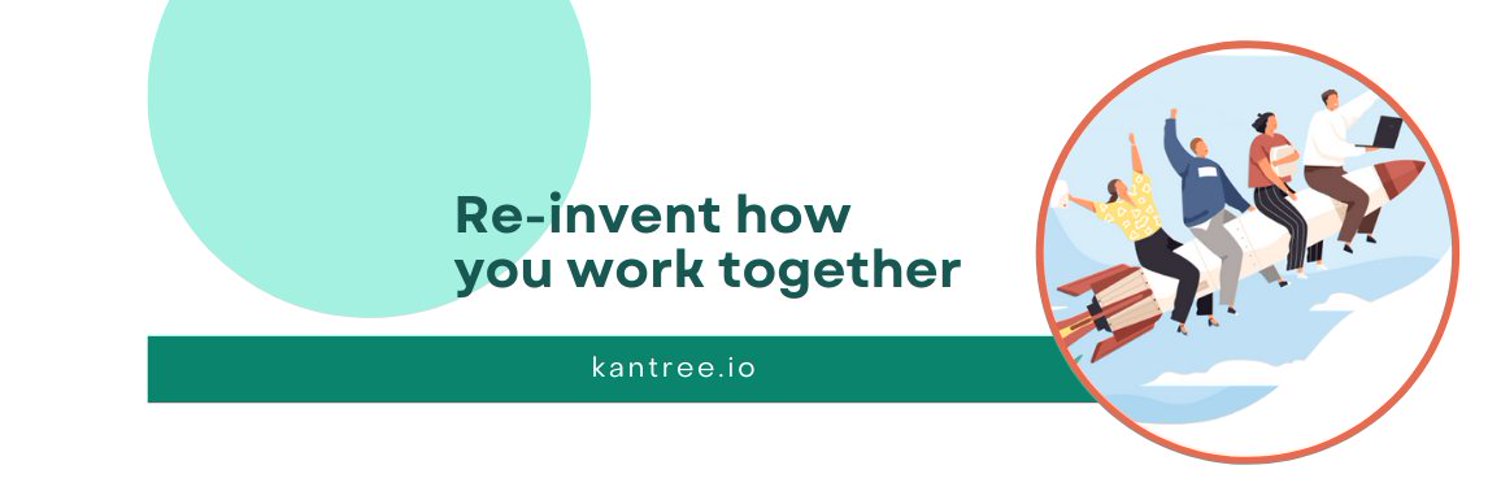 Re-invent how you work together

kantree.io